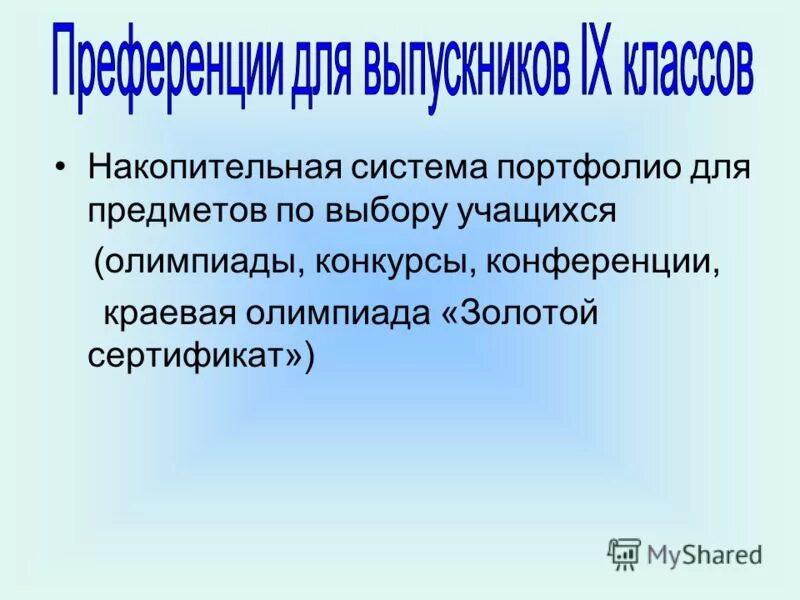 Преференции для выпускников IX классов

• Накопительная система портфолио для предметов по выбору учащихся (олимпиады, конкурсы, конференции, краевая олимпиада «Золотой сертификат»)

MyShared